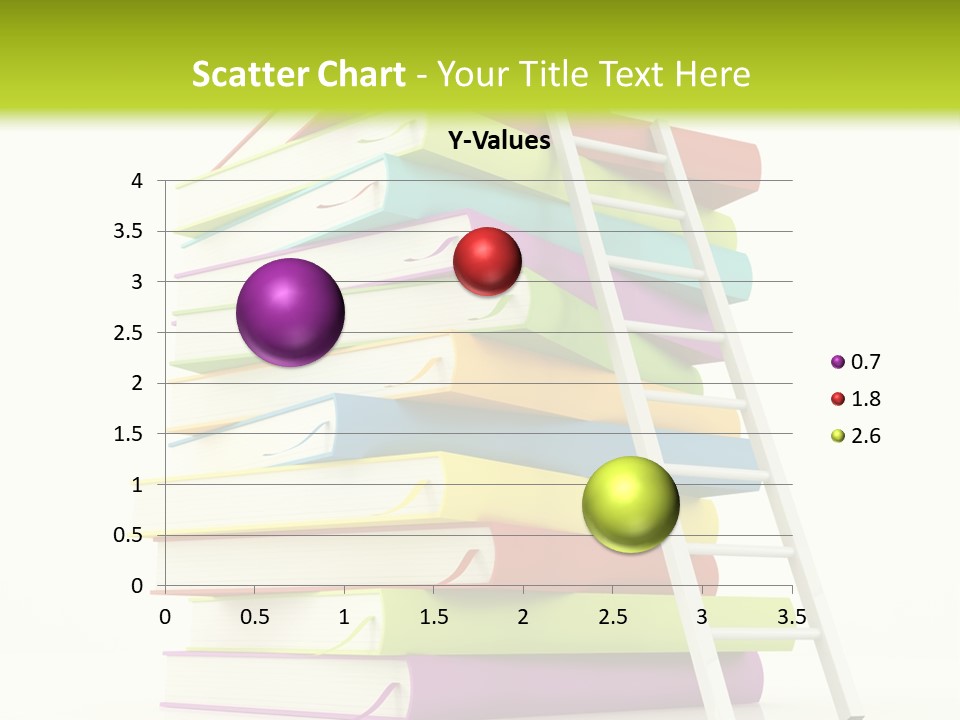 Scatter Chart - Your Title Text Here

Y-Values

4
3.5
3
2.5
2
1.5
1
0.5
0

0 0.5 1 1.5 2 2.5 3 3.5

0.7
1.8
2.6